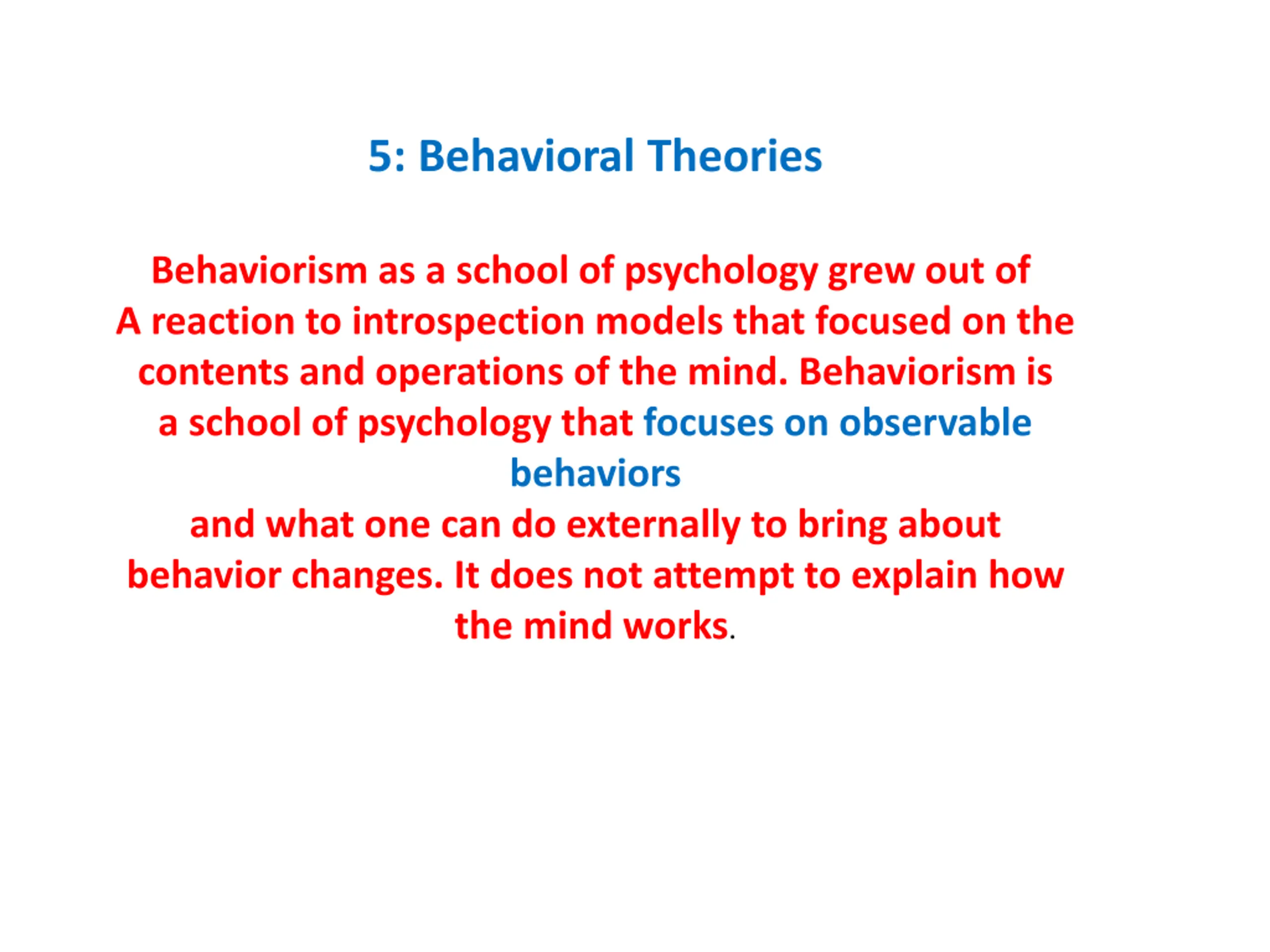 5: Behavioral Theories

Behaviorism as a school of psychology grew out of A reaction to introspection models that focused on the contents and operations of the mind. Behaviorism is a school of psychology that focuses on observable behaviors
and what one can do externally to bring about behavior changes. It does not attempt to explain how the mind works.